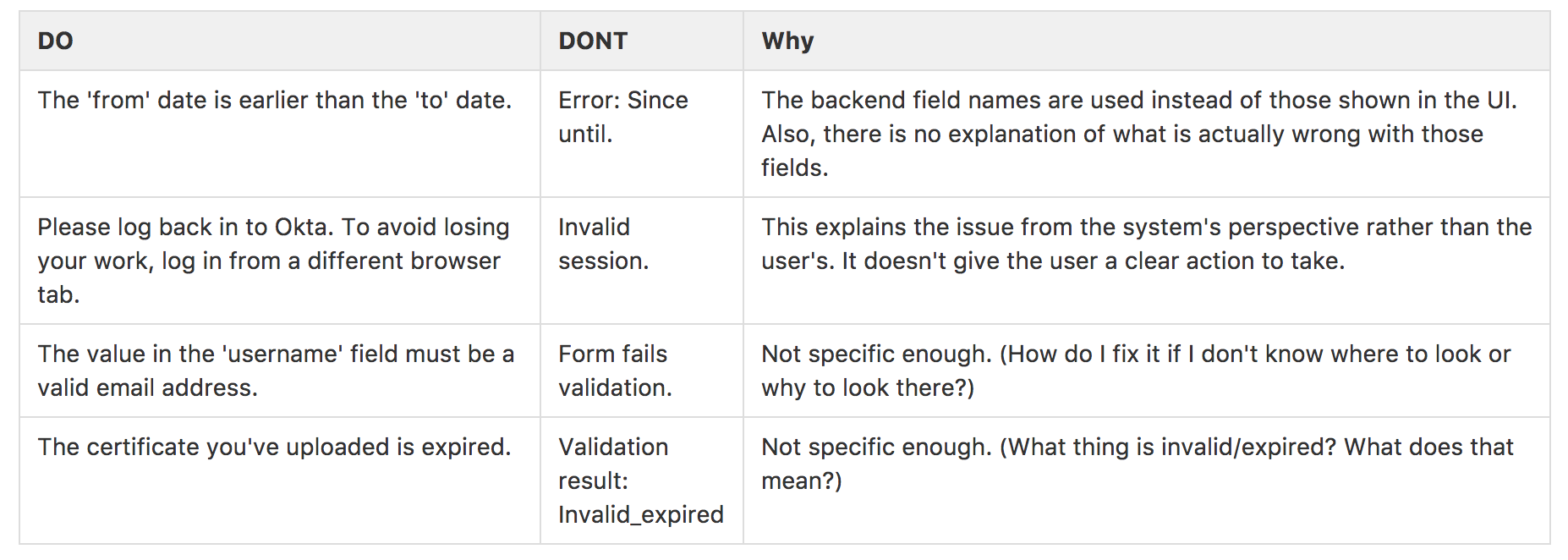 | DO | DONT | Why |
|---|---|---|
| The 'from' date is earlier than the 'to' date. | Error: Since until. | The backend field names are used instead of those shown in the UI. Also, there is no explanation of what is actually wrong with those fields. |
| Please log back in to Okta. To avoid losing your work, log in from a different browser tab. | Invalid session. | This explains the issue from the system's perspective rather than the user's. It doesn't give the user a clear action to take. |
| The value in the 'username' field must be a valid email address. | Form fails validation. | Not specific enough. (How do I fix it if I don't know where to look or why to look there?) |
| The certificate you've uploaded is expired. | Validation result: Invalid_expired | Not specific enough. (What thing is invalid/expired? What does that mean?) |